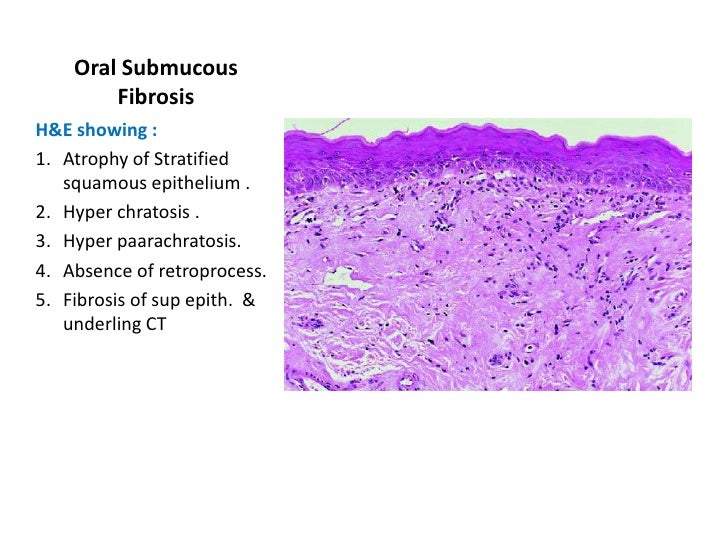 Oral Submucous Fibrosis

H&E showing :

1. Atrophy of Stratified squamous epithelium .
2. Hyper chratosis .
3. Hyper paarachratosis.
4. Absence of retroprocess.
5. Fibrosis of sup epith. & underling CT